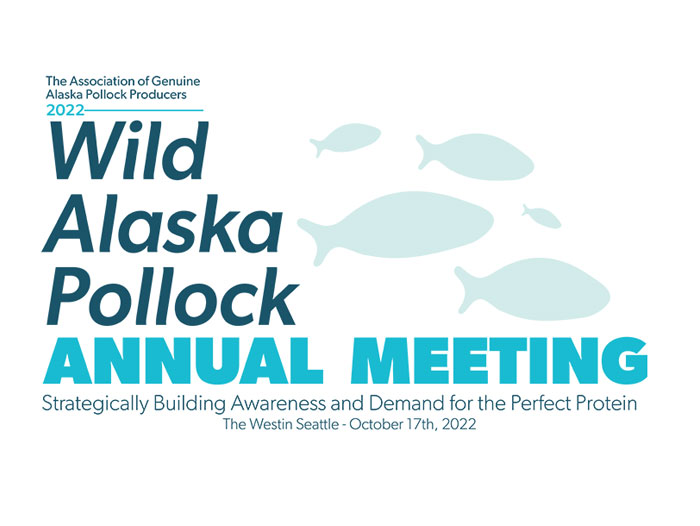 The Association of Genuine Alaska Pollock Producers
2022
Wild Alaska Pollock
ANNUAL MEETING
Strategically Building Awareness and Demand for the Perfect Protein
The Westin Seattle - October 17th, 2022